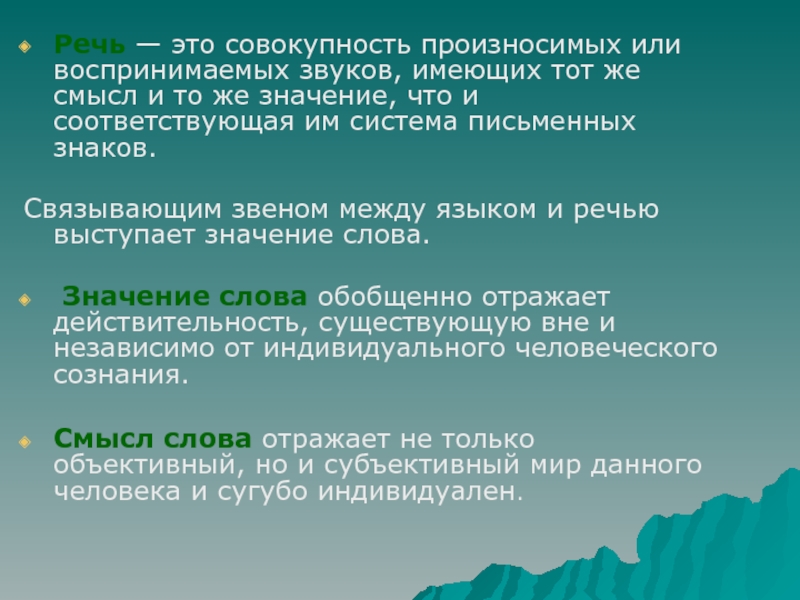 Речь — это совокупность произносимых или воспринимаемых звуков, имеющих тот же смысл и то же значение, что и соответствующая им система письменных знаков.

Связывающим звеном между языком и речью выступает значение слова.

Значение слова обобщенно отражает действительность, существующую вне и независимо от индивидуального человеческого сознания.

Смысл слова отражает не только объективный, но и субъективный мир данного человека и сугубо индивидуален.